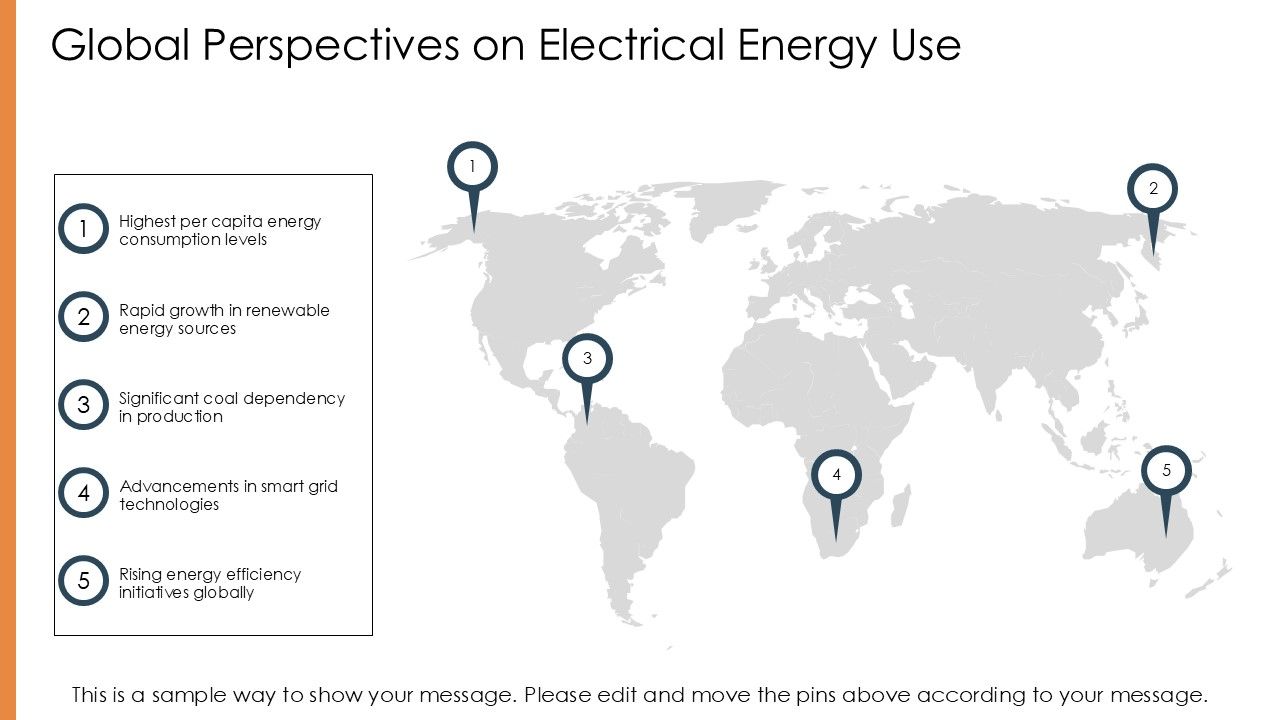 Global Perspectives on Electrical Energy Use

1
Highest per capita energy consumption levels

2
Rapid growth in renewable energy sources

3
Significant coal dependency in production

4
Advancements in smart grid technologies

5
Rising energy efficiency initiatives globally

1

2

3

4

5

This is a sample way to show your message. Please edit and move the pins above according to your message.